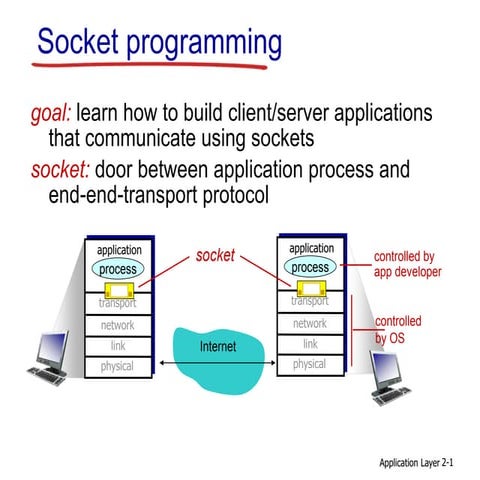 Socket programming

goal: learn how to build client/server applications that communicate using sockets

socket: door between application process and end-end-transport protocol

application
process
transport
network
link
physical

socket

Internet

application
process
transport
network
link
physical

controlled by app developer

controlled by OS

Application Layer 2-1